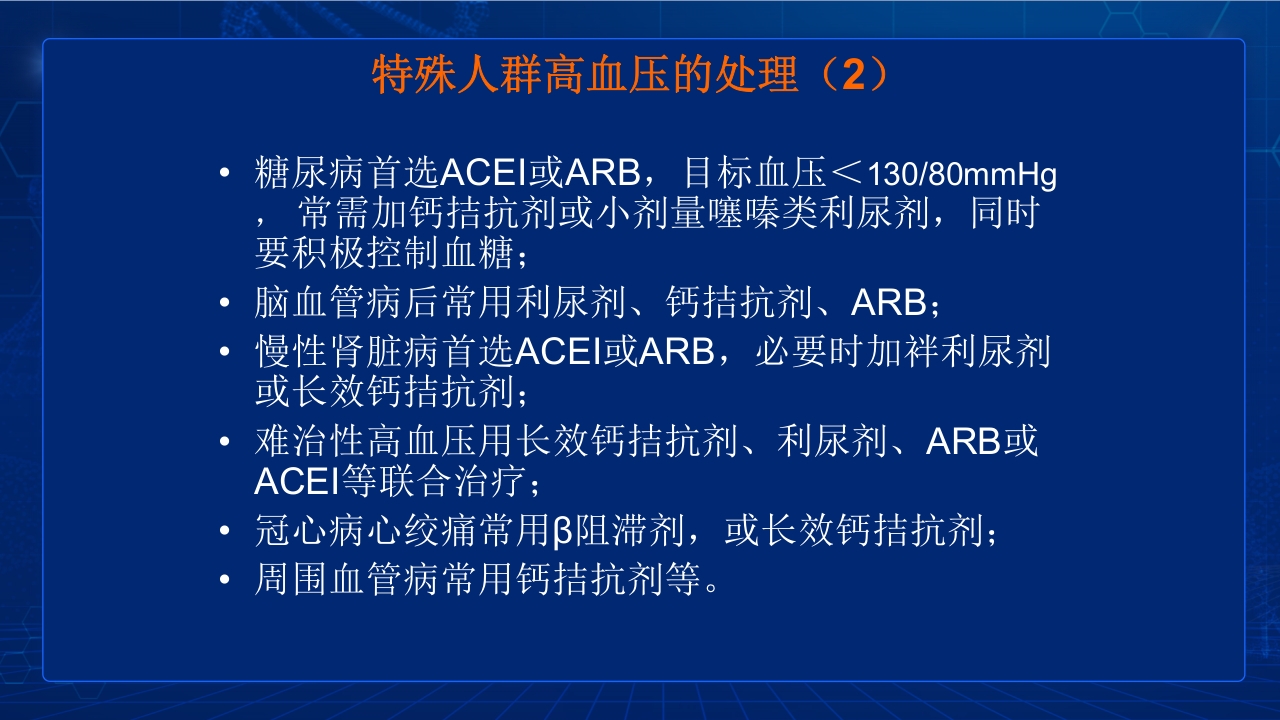 特殊人群高血压的处理（2）

• 糖尿病首选ACEI或ARB，目标血压＜130/80mmHg，常需加钙拮抗剂或小剂量噻嗪类利尿剂，同时要积极控制血糖；
• 脑血管病后常用利尿剂、钙拮抗剂、ARB；
• 慢性肾脏病首选ACEI或ARB，必要时加袢利尿剂或长效钙拮抗剂；
• 难治性高血压用长效钙拮抗剂、利尿剂、ARB或ACEI等联合治疗；
• 冠心病心绞痛常用β阻滞剂，或长效钙拮抗剂；
• 周围血管病常用钙拮抗剂等。